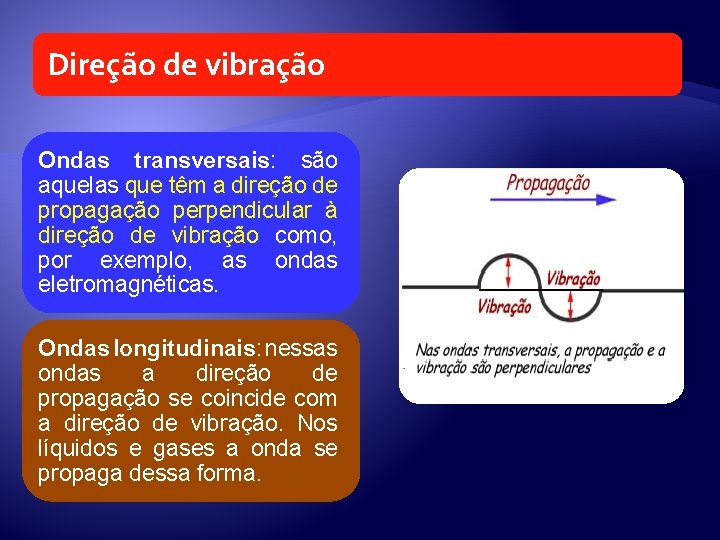 Direção de vibração

Ondas transversais: são aquelas que têm a direção de propagação perpendicular à direção de vibração como, por exemplo, as ondas eletromagnéticas.

Ondas longitudinais: nessas ondas a direção de propagação se coincide com a direção de vibração. Nos líquidos e gases a onda se propaga dessa forma.

Propagação

Vibração

Vibração

Nas ondas transversais, a propagação e a vibração são perpendiculares